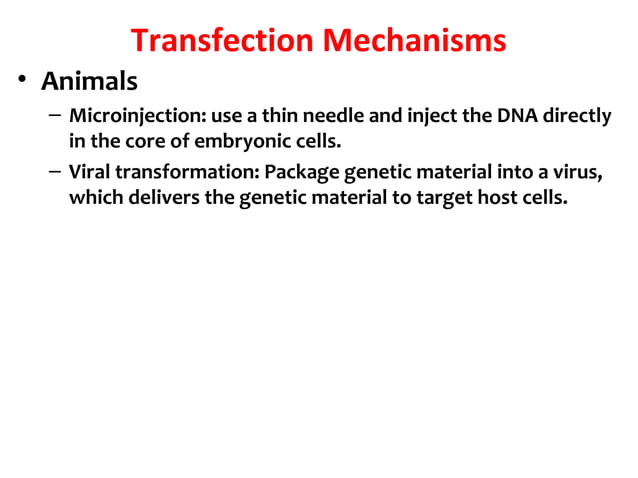 Transfection Mechanisms

• Animals

– Microinjection: use a thin needle and inject the DNA directly in the core of embryonic cells.

– Viral transformation: Package genetic material into a virus, which delivers the genetic material to target host cells.